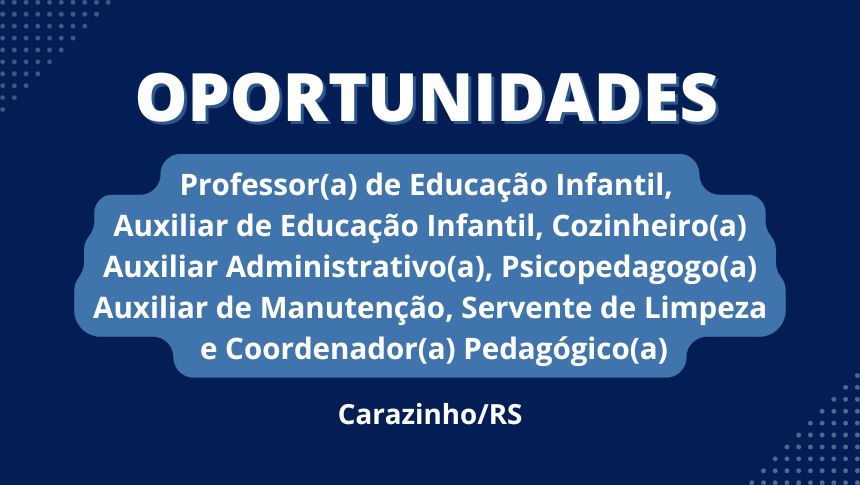 OPORTUNIDADES

Professor(a) de Educação Infantil, Auxiliar de Educação Infantil, Cozinheiro(a) Auxiliar Administrativo(a), Psicopedagogo(a) Auxiliar de Manutenção, Servente de Limpeza e Coordenador(a) Pedagógico(a)

Carazinho/RS